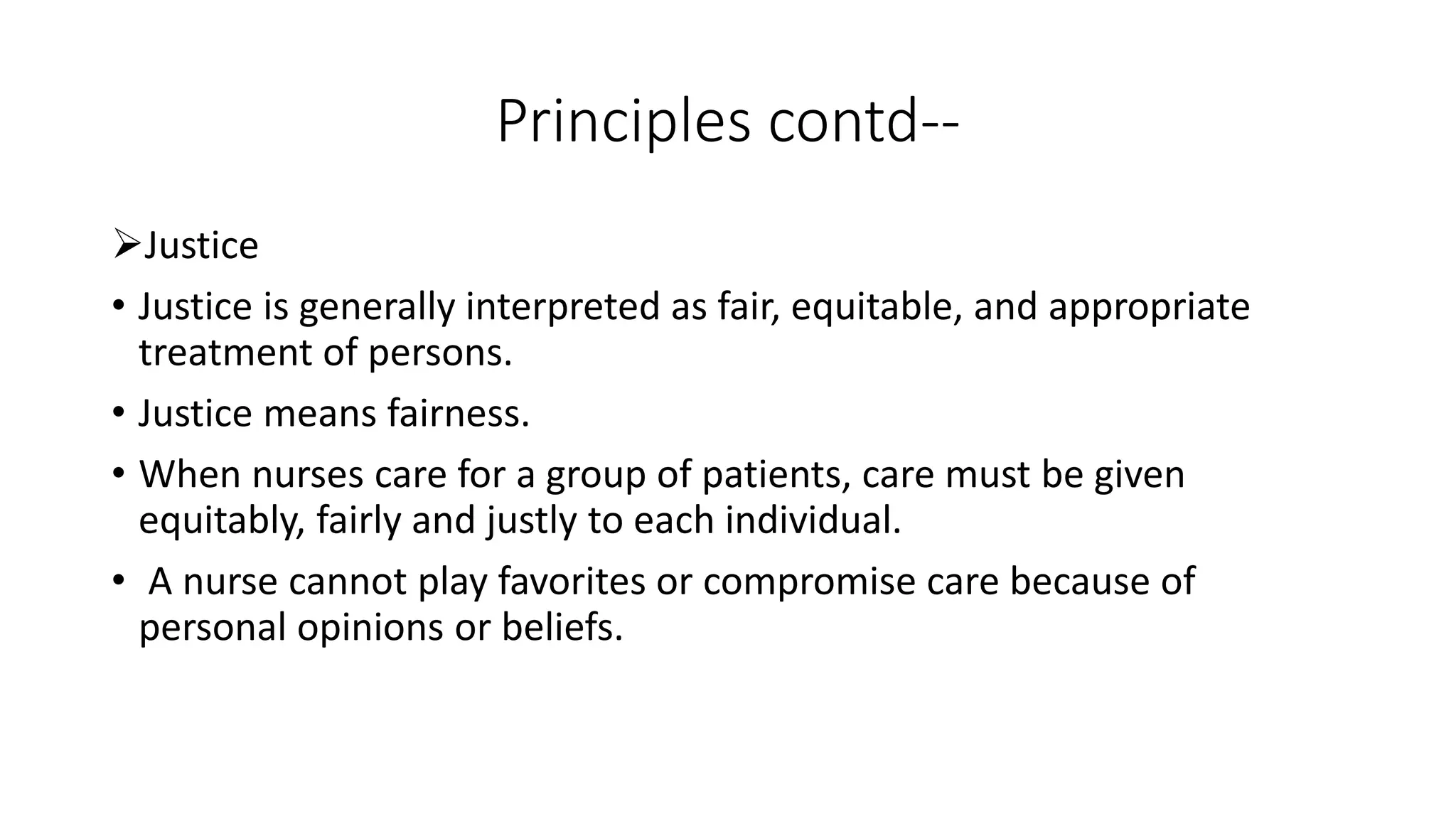 Principles contd--

➢Justice

• Justice is generally interpreted as fair, equitable, and appropriate treatment of persons.

• Justice means fairness.

• When nurses care for a group of patients, care must be given equitably, fairly and justly to each individual.

• A nurse cannot play favorites or compromise care because of personal opinions or beliefs.